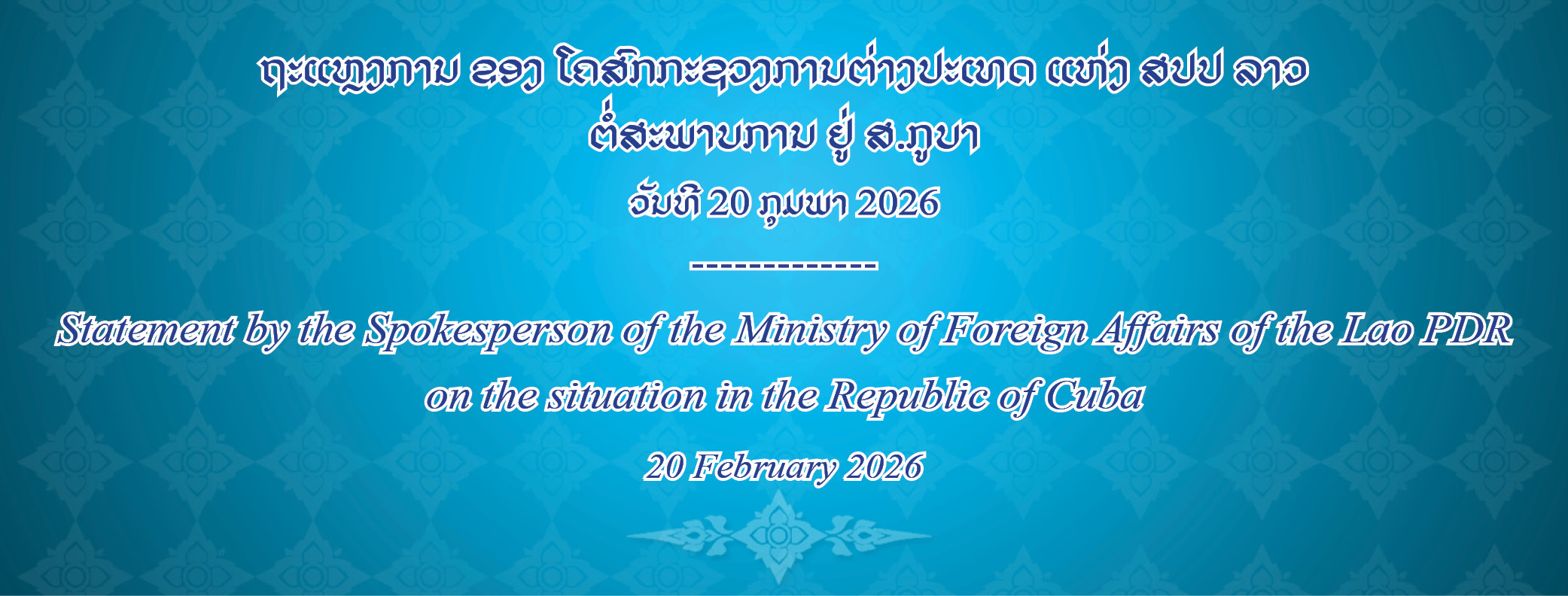 ຖະແຫຼງການ ຂອງ ໂຄສົກກະຊວງການຕ່າງປະເທດ ແຫ່ງ ສປປ ລາວ
ຕໍ່ສະພາບການ ຢູ່ ສ.ກູບາ
ວັນທີ 20 ກຸມພາ 2026
-------------
Statement by the Spokesperson of the Ministry of Foreign Affairs of the Lao PDR on the situation in the Republic of Cuba
20 February 2026